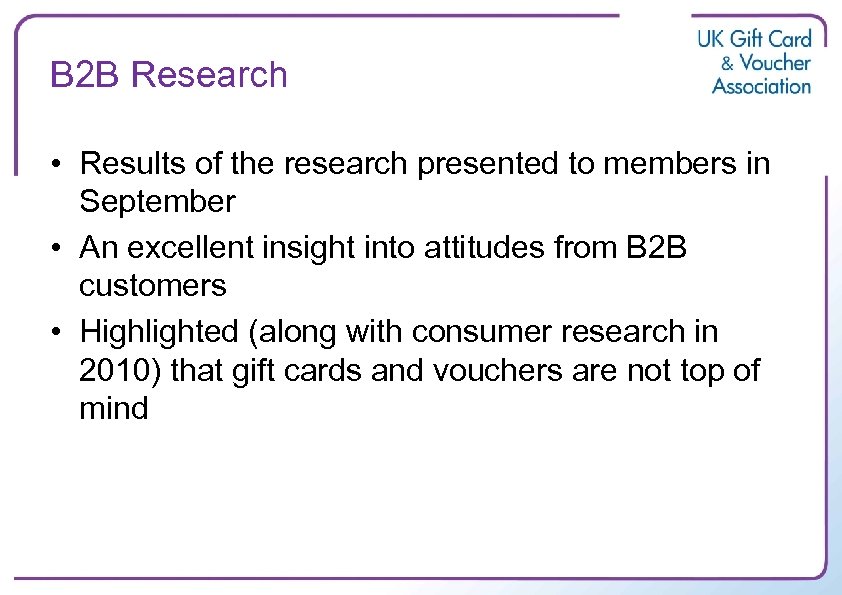 B2B Research

UK Gift Card
& Voucher
Association

• Results of the research presented to members in September
• An excellent insight into attitudes from B2B customers
• Highlighted (along with consumer research in 2010) that gift cards and vouchers are not top of mind